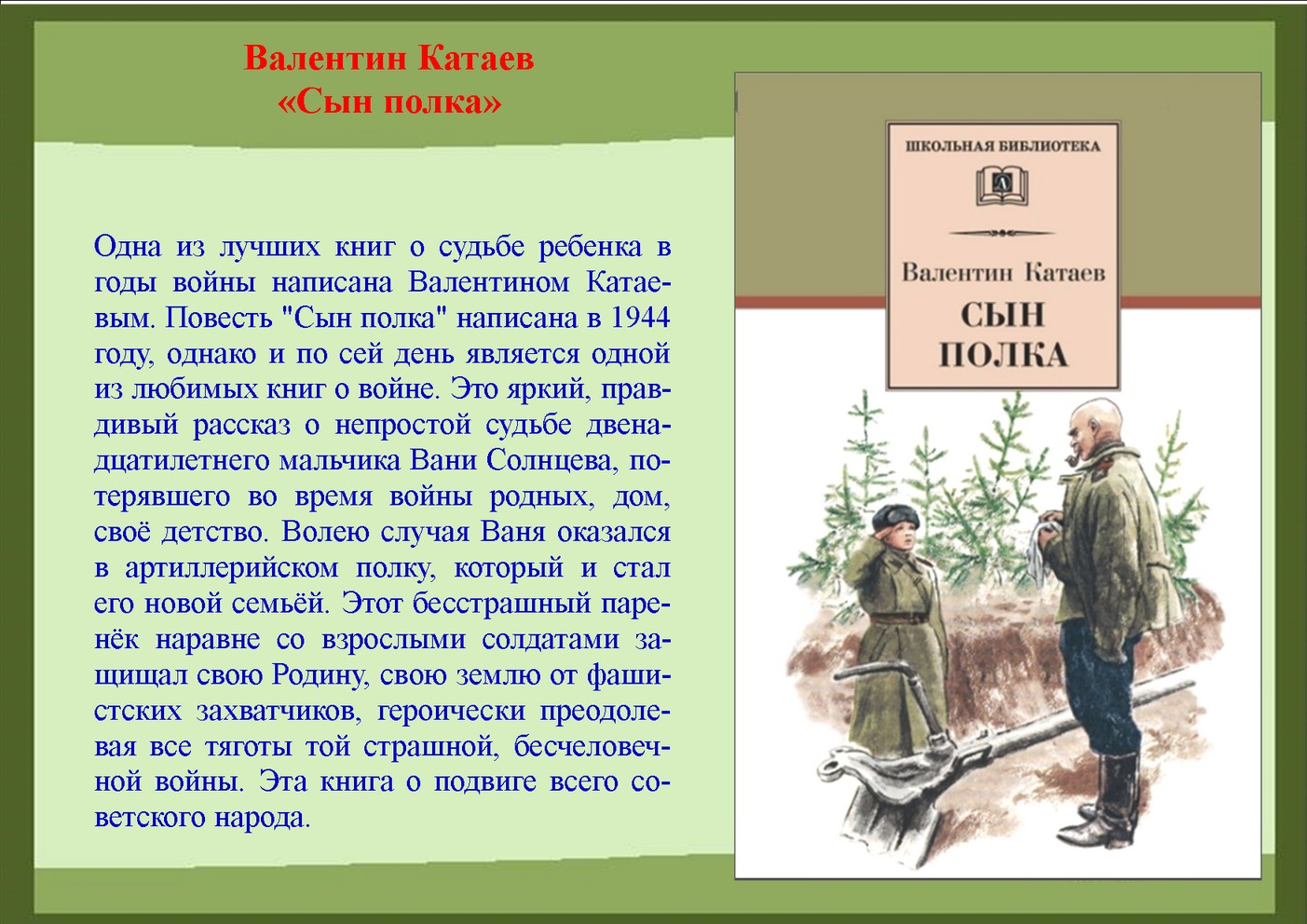 Валентин Катаев
«Сын полка»

Одна из лучших книг о судьбе ребенка в годы войны написана Валентином Катаевым. Повесть "Сын полка" написана в 1944 году, однако и по сей день является одной из любимых книг о войне. Это яркий, правдивый рассказ о непростой судьбе двенадцатилетнего мальчика Вани Солнцева, потерявшего во время войны родных, дом, своё детство. Волею случая Ваня оказался в артиллерийском полку, который и стал его новой семьёй. Этот бесстрашный паренёк наравне со взрослыми солдатами защищал свою Родину, свою землю от фашистских захватчиков, героически преодолевая все тяготы той страшной, бесчеловечной войны. Эта книга о подвиге всего советского народа.

ШКОЛЬНАЯ БИБЛИОТЕКА

Валентин Катаев
СЫН
ПОЛКА